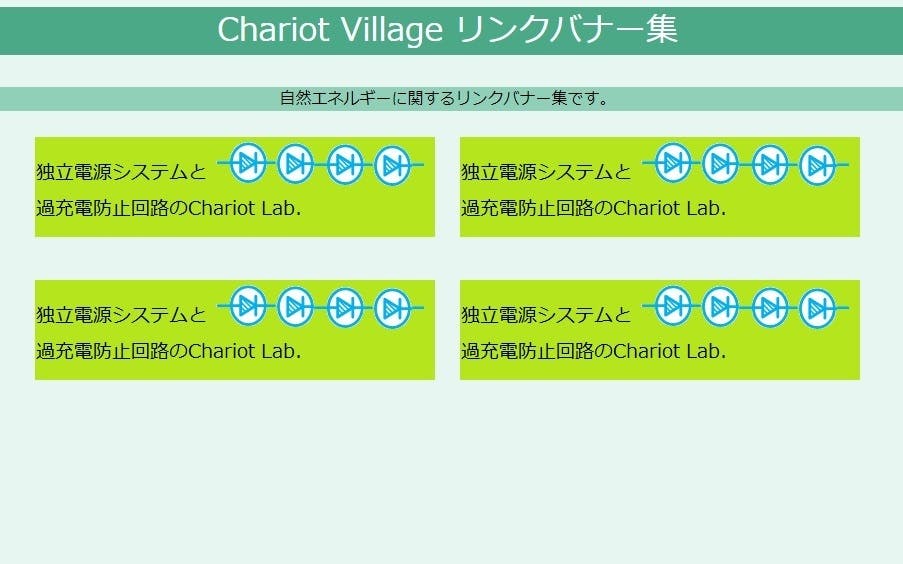 Chariot Village リンクバナー集

自然エネルギーに関するリンクバナー集です。

独立電源システムと
過充電防止回路のChariot Lab.

独立電源システムと
過充電防止回路のChariot Lab.

独立電源システムと
過充電防止回路のChariot Lab.

独立電源システムと
過充電防止回路のChariot Lab.